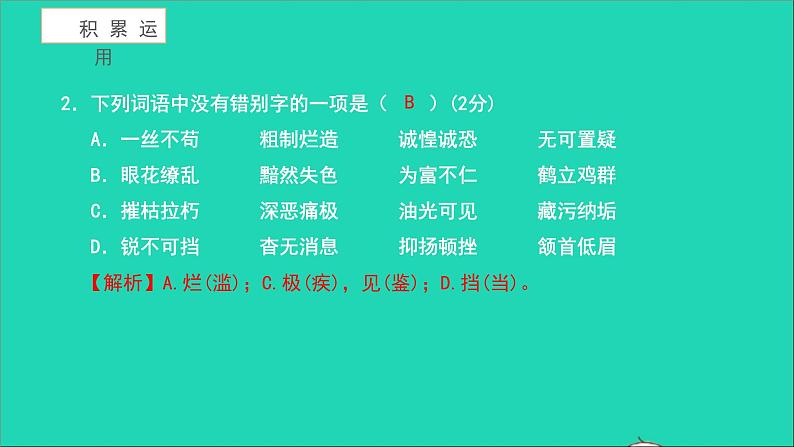 积累运用

2. 下列词语中没有错别字的一项是（ B ）(2分)

A. 一丝不苟　粗制烂造　诚惶诚恐　无可置疑

B. 眼花缭乱　黯然失色　为富不仁　鹤立鸡群

C. 摧枯拉朽　深恶痛极　油光可见　藏污纳垢

D. 锐不可挡　杳无消息　抑扬顿挫　颔首低眉

【解析】A.烂(滥)；C.极(疾)，见(鉴)；D.挡(当)。